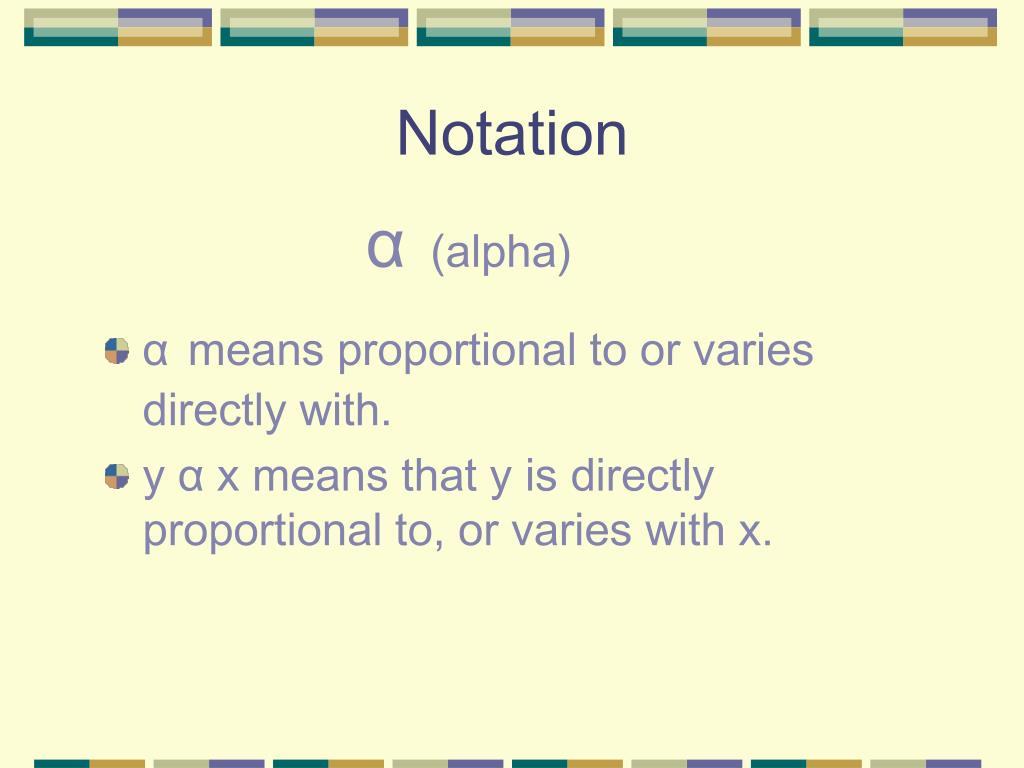 Notation

α (alpha)

α means proportional to or varies directly with.

y α x means that y is directly proportional to, or varies with x.